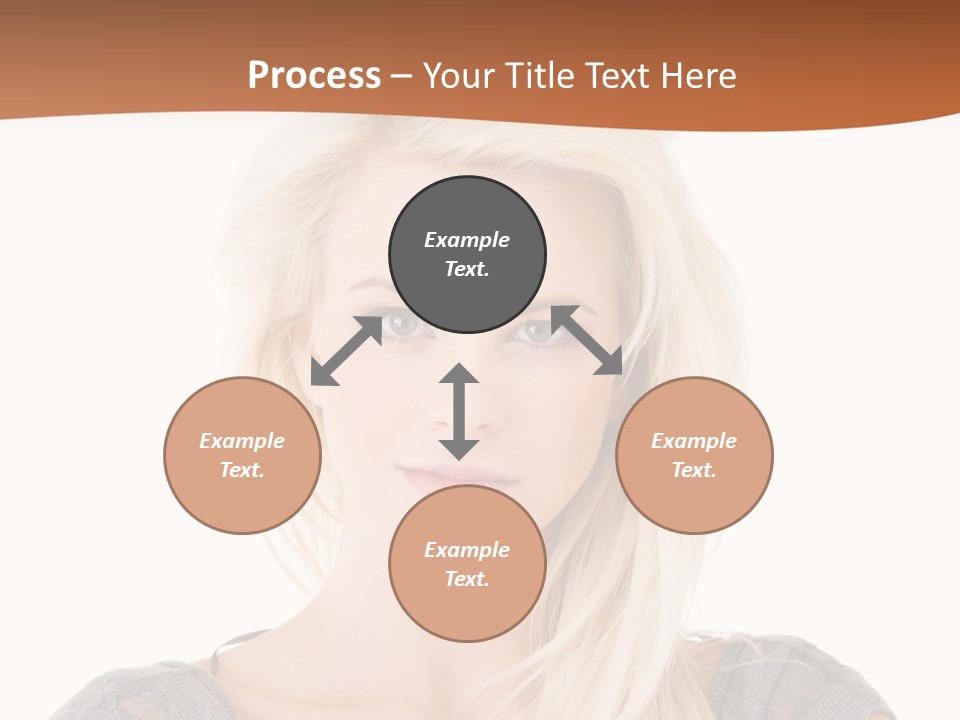 Process – Your Title Text Here

Example Text.

Example Text.

Example Text.

Example Text.